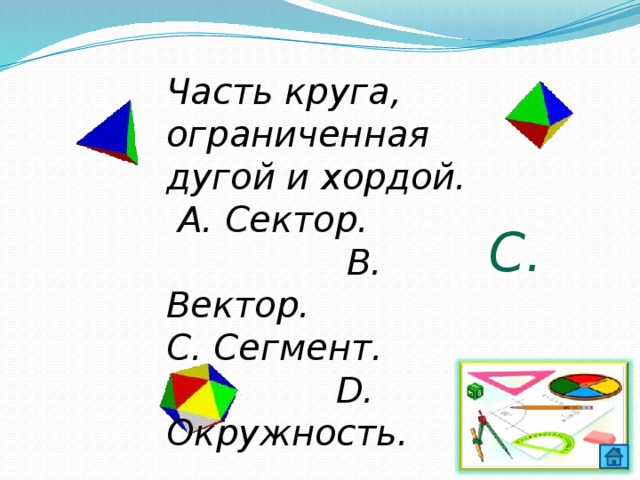 Часть круга, ограниченная дугой и хордой.
А. Сектор.
В. Вектор.
С. Сегмент.
D. Окружность.

С.